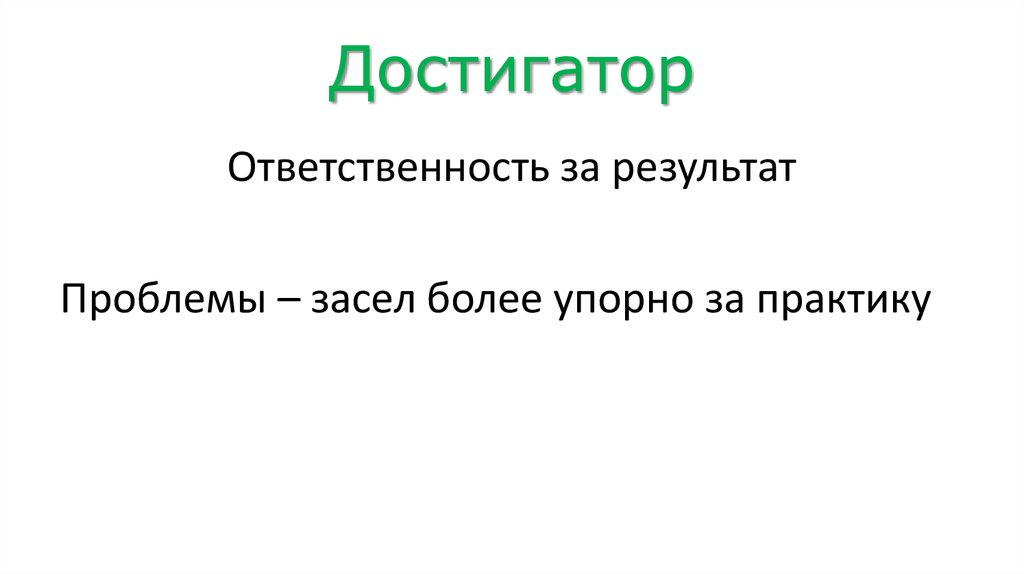 Достигатор

Ответственность за результат

Проблемы – засел более упорно за практику